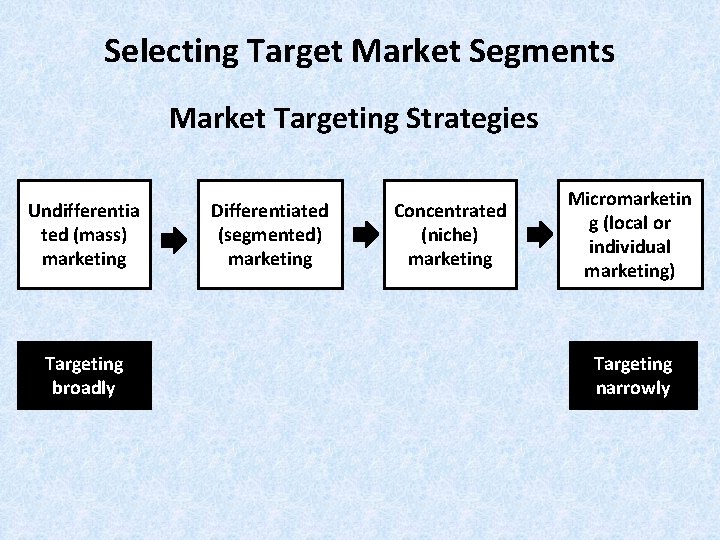 Selecting Target Market Segments

Market Targeting Strategies

Undifferentiated (mass) marketing

Differentiated (segmented) marketing

Concentrated (niche) marketing

Micromarketing (local or individual marketing)

Targeting broadly

Targeting narrowly